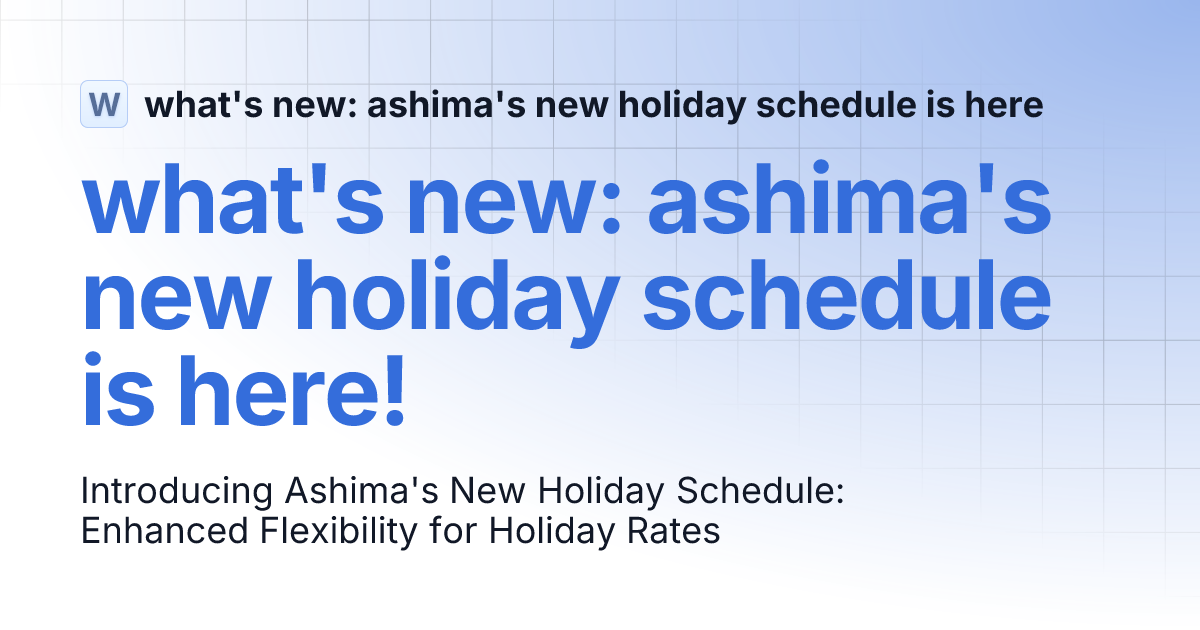 W what's new: ashima's new holiday schedule is here

what's new: ashima's new holiday schedule is here!

Introducing Ashima's New Holiday Schedule: Enhanced Flexibility for Holiday Rates